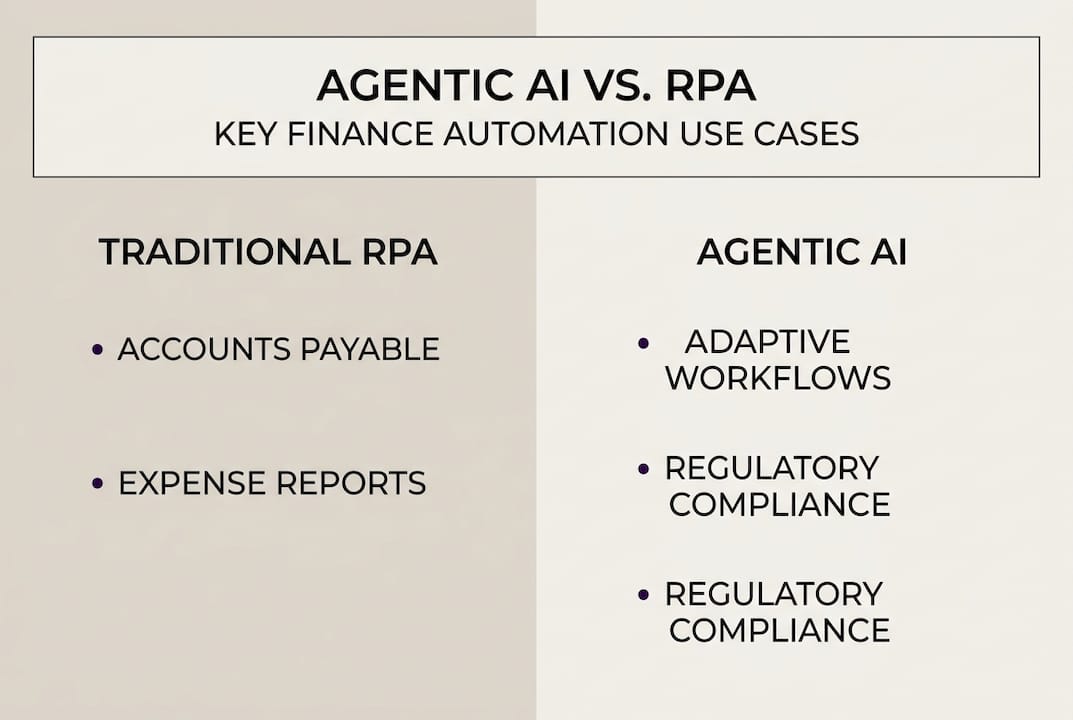 AGENTIC AI VS. RPA
KEY FINANCE AUTOMATION USE CASES

TRADITIONAL RPA

• ACCOUNTS PAYABLE

• EXPENSE REPORTS

AGENTIC AI

• ADAPTIVE WORKFLOWS

• REGULATORY COMPLIANCE

• REGULATORY COMPLIANCE